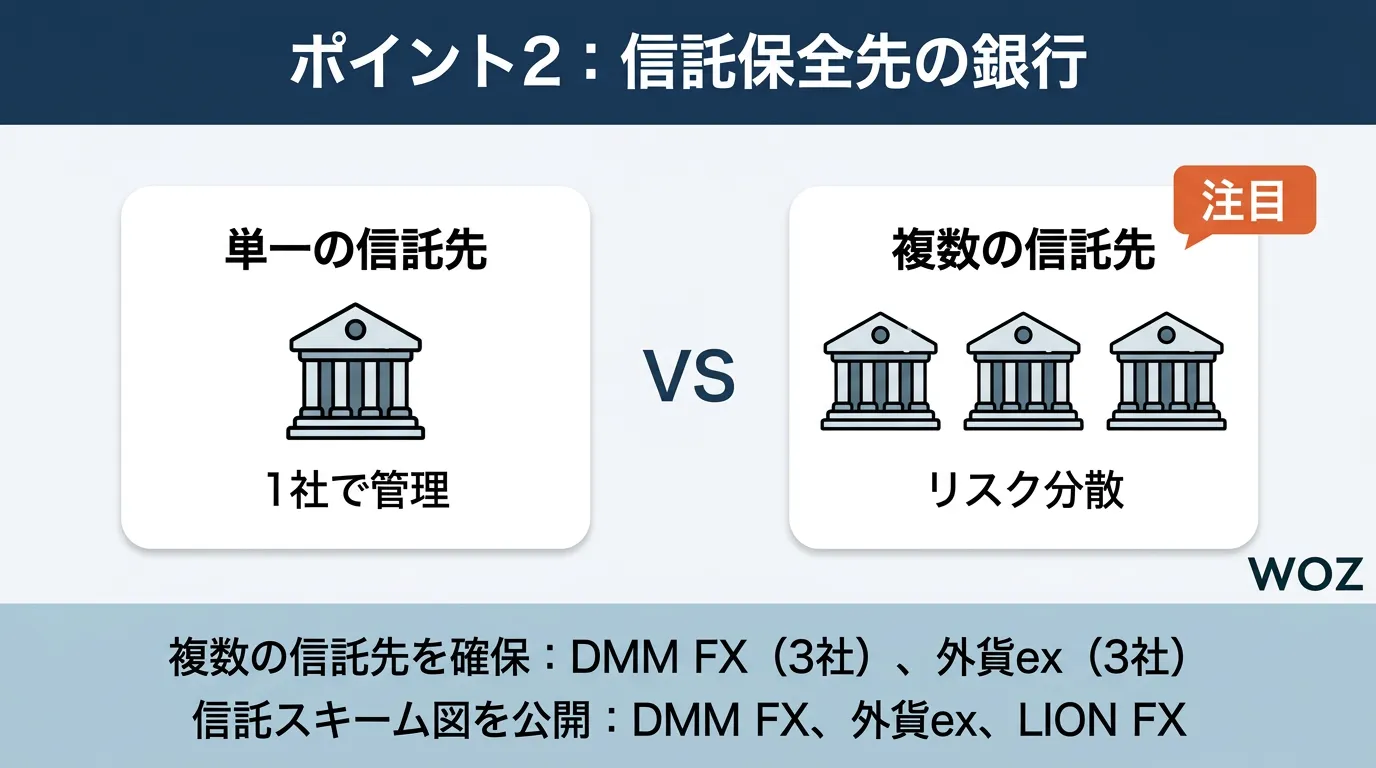 ポイント2：信託保全先の銀行

単一の信託先

1社で管理

VS

注目

複数の信託先

リスク分散

WOZ

複数の信託先を確保：DMM FX（3社）、外貨ex（3社）
信託スキーム図を公開：DMM FX、外貨ex、LION FX